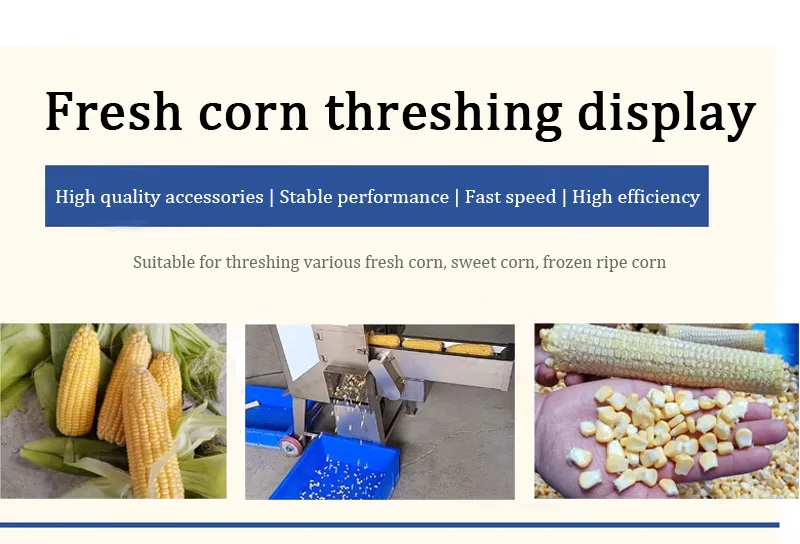 Fresh corn threshing display

High quality accessories | Stable performance | Fast speed | High efficiency

Suitable for threshing various fresh corn, sweet corn, frozen ripe corn